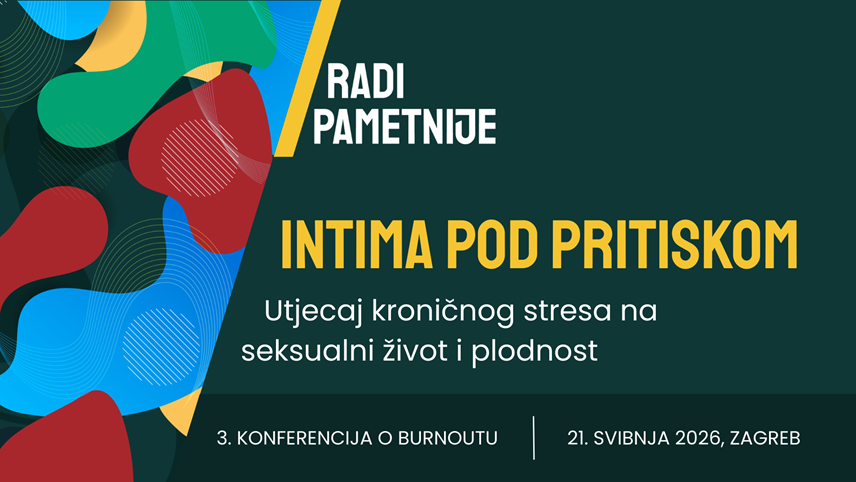 RADI PAMETNIJE

INTIMA POD PRITISKOM

Utjecaj kroničnog stresa na seksualni život i plodnost

3. KONFERENCIJA O BURNOUTU

21. SVIBNJA 2026, ZAGREB